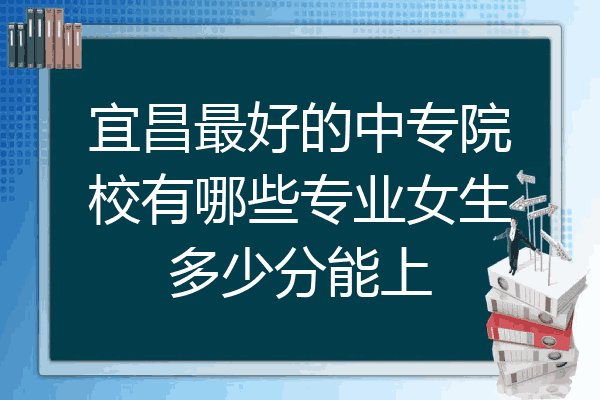 宜昌最好的中专院校有哪些专业女生多少分能上